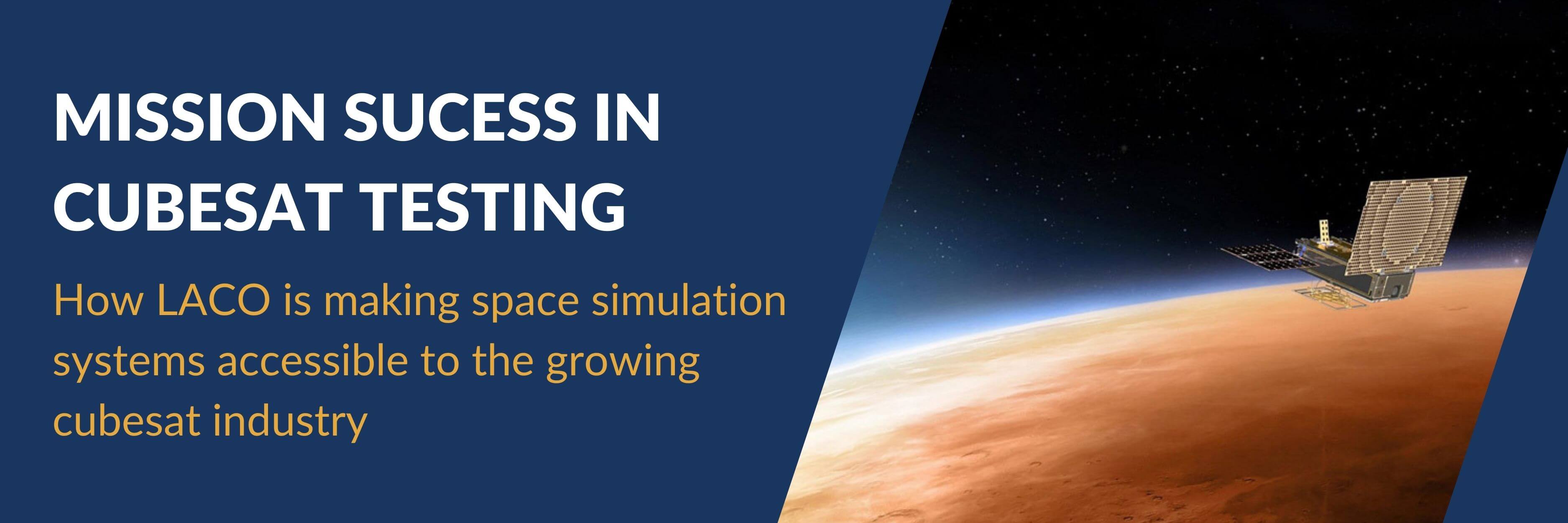 MISSION SUCESS IN CUBESAT TESTING

How LACO is making space simulation systems accessible to the growing cubesat industry